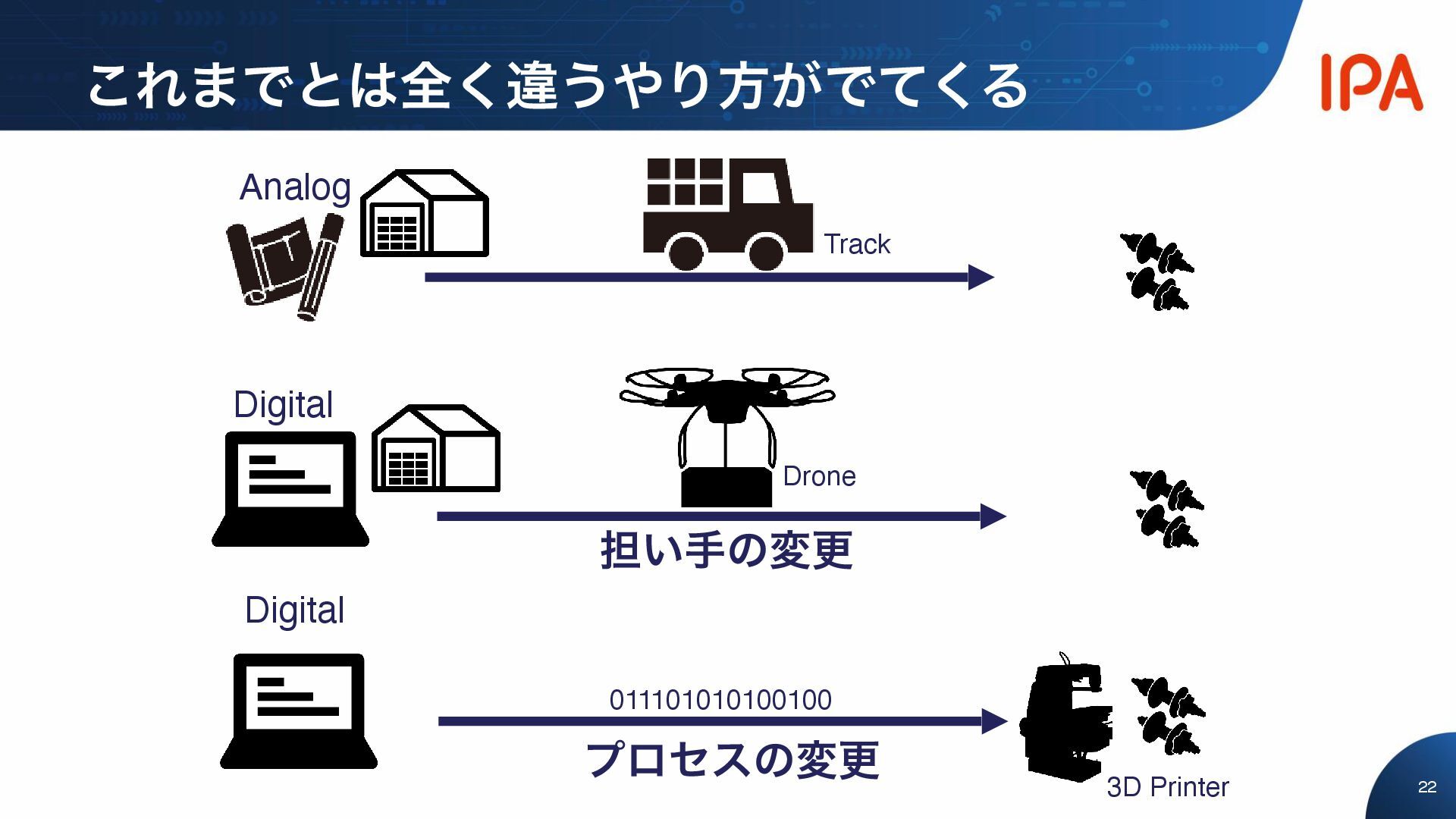 これまでとは全く違うやり方がでてくる

IPA

Analog

Track

Digital

Drone

担い手の変更

Digital

011101010100100

プロセスの変更

3D Printer

22